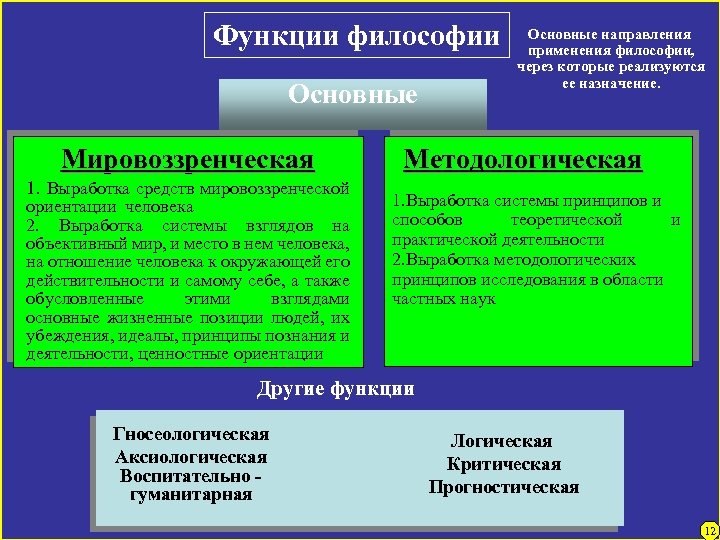 Функции философии

Основные направления применения философии, через которые реализуются ее назначение.

Основные

Мировоззренческая

1. Выработка средств мировоззренческой ориентации человека
2. Выработка системы взглядов на объективный мир, и место в нем человека, на отношение человека к окружающей его действительности и самому себе, а также обусловленные этими взглядами основные жизненные позиции людей, их убеждения, идеалы, принципы познания и деятельности, ценностные ориентации

Методологическая

1.Выработка системы принципов и способов теоретической и практической деятельности
2.Выработка методологических принципов исследования в области частных наук

Другие функции

Гносеологическая
Аксиологическая
Воспитательно - гуманитарная

Логическая
Критическая
Прогностическая

12